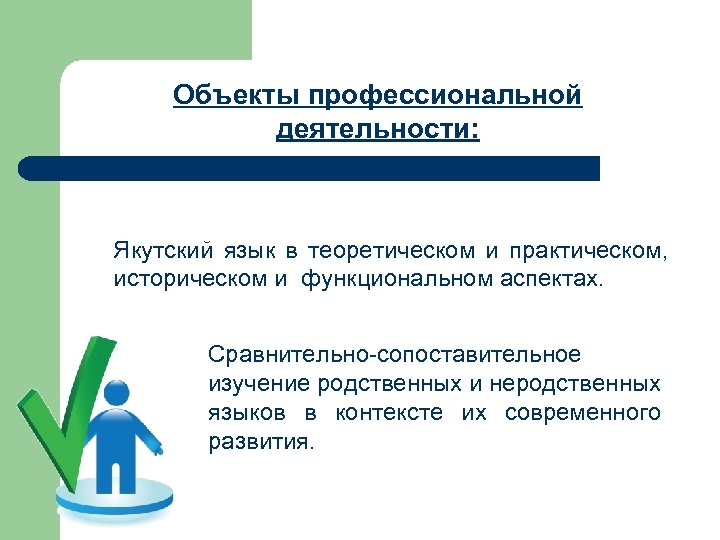 Объекты профессиональной деятельности:

Якутский язык в теоретическом и практическом, историческом и функциональном аспектах.

Сравнительно-сопоставительное изучение родственных и неродственных языков в контексте их современного развития.